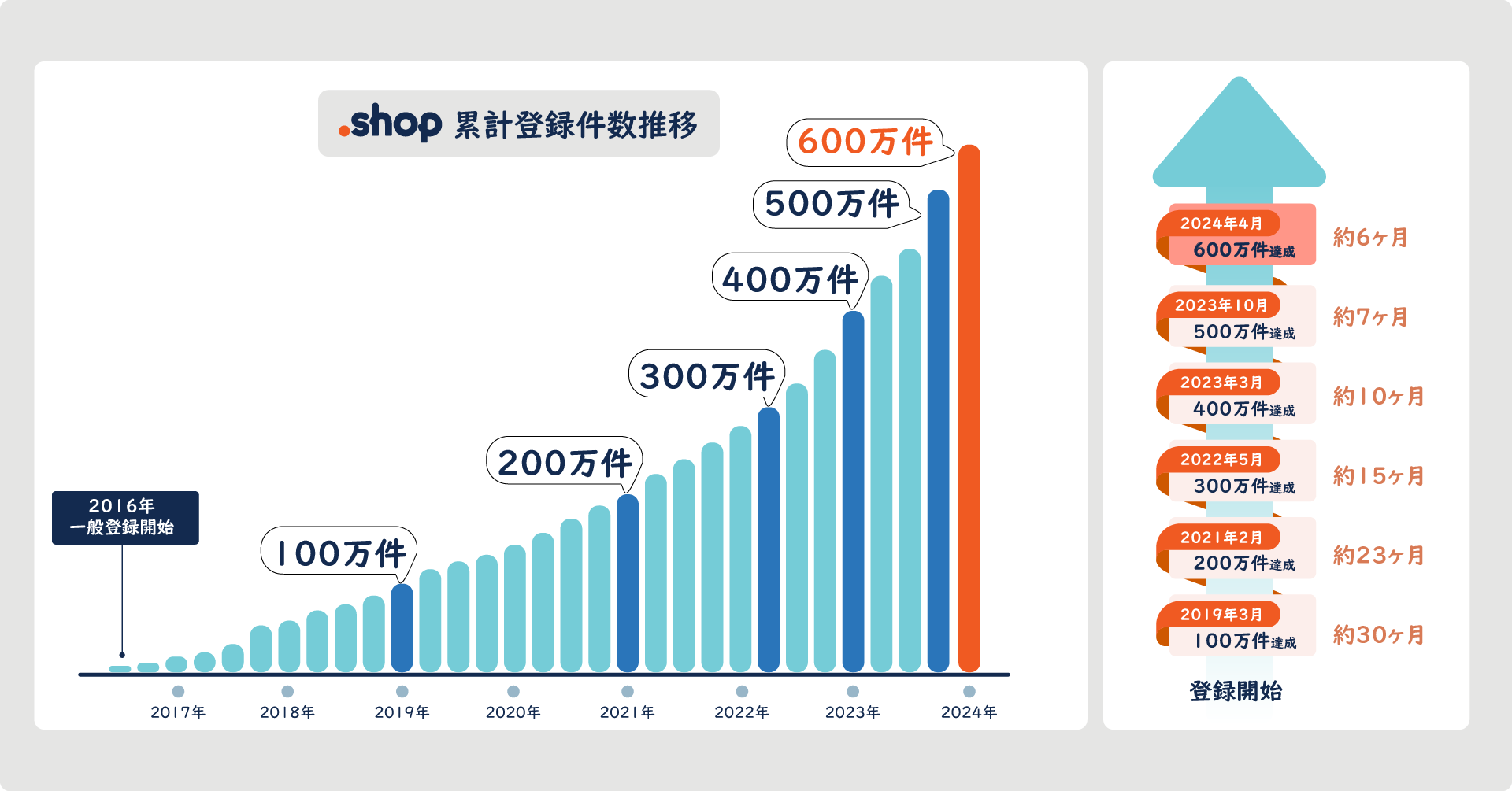 .shop 累計登録件数推移

600万件
500万件
400万件
300万件
200万件
100万件

2016年
一般登録開始

2017年
2018年
2019年
2020年
2021年
2022年
2023年
2024年

2024年4月
600万件達成
約6ヶ月

2023年10月
500万件達成
約7ヶ月

2023年3月
400万件達成
約10ヶ月

2022年5月
300万件達成
約15ヶ月

2021年2月
200万件達成
約23ヶ月

2019年3月
100万件達成
約30ヶ月

登録開始